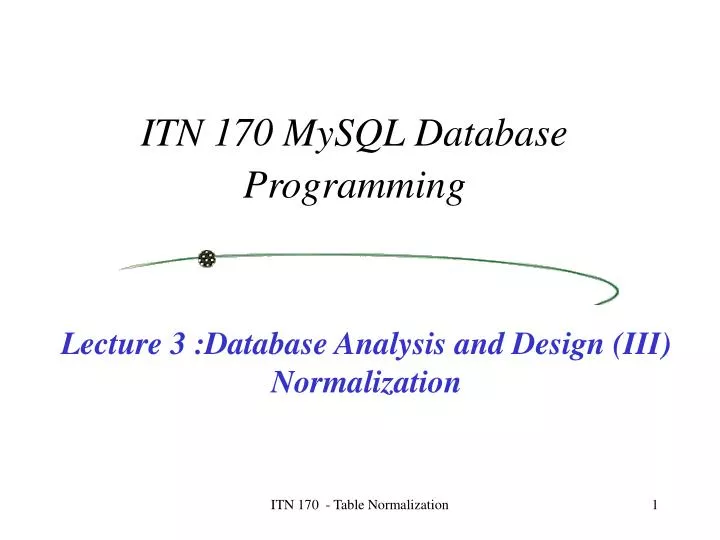 ITN 170 MySQL Database Programming

Lecture 3 :Database Analysis and Design (III) Normalization

ITN 170 - Table Normalization

1